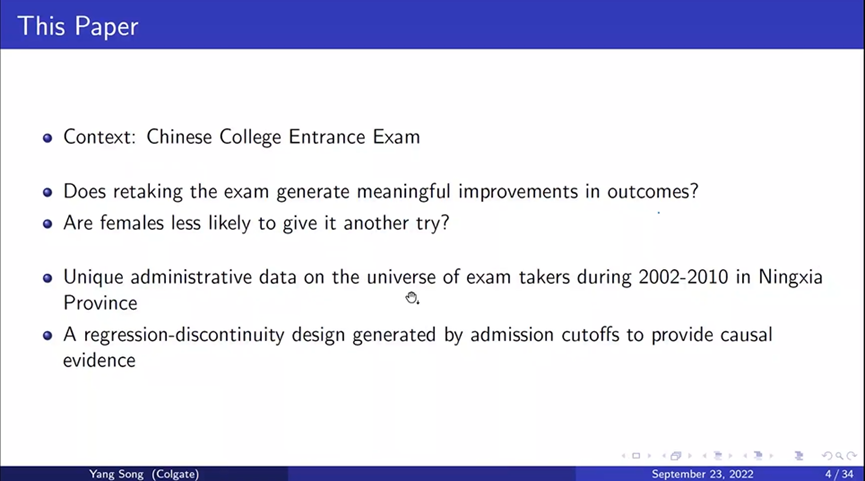 This Paper

- Context: Chinese College Entrance Exam

- Does retaking the exam generate meaningful improvements in outcomes?
- Are females less likely to give it another try?

- Unique administrative data on the universe of exam takers during 2002-2010 in Ningxia Province
- A regression-discontinuity design generated by admission cutoffs to provide causal evidence

Yang Song (Colgate) September 23, 2022 4 / 34